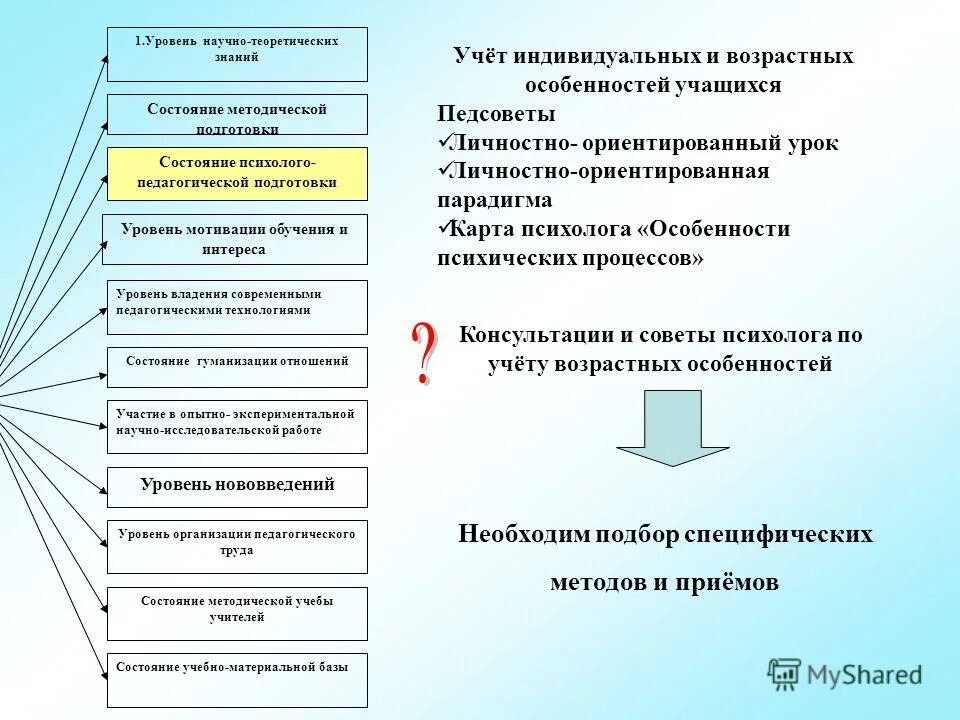 1.Уровень научно-теоретических знаний

Состояние методической подготовки

Состояние психолого-педагогической подготовки

Уровень мотивации обучения и интереса

Уровень владения современными педагогическими технологиями

Состояние гуманизации отношений

Участие в опытно- экспериментальной научно-исследовательской работе

Уровень нововведений

Уровень организации педагогического труда

Состояние методической учебы учителей

Состояние учебно-материальной базы

Учёт индивидуальных и возрастных особенностей учащихся

Педсоветы
✓Личностно- ориентированный урок
✓Личностно-ориентированная парадигма
✓Карта психолога «Особенности психических процессов»

?

Консультации и советы психолога по учёту возрастных особенностей

Необходим подбор специфических методов и приёмов

MyShared